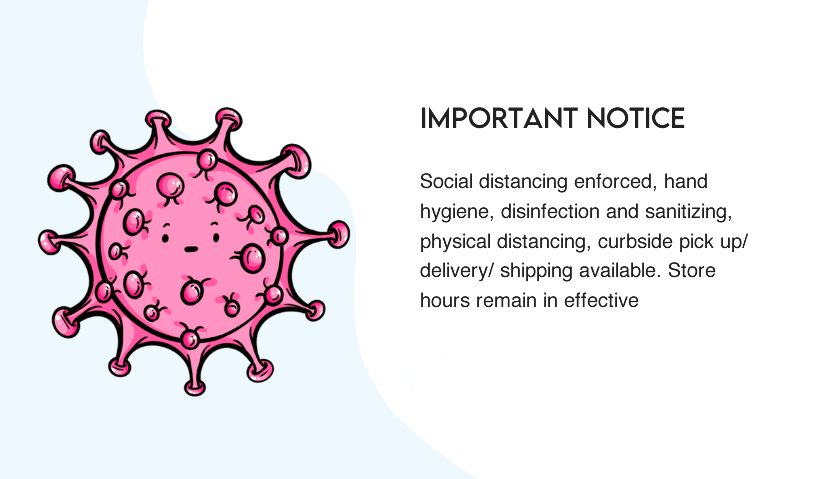 IMPORTANT NOTICE

Social distancing enforced, hand hygiene, disinfection and sanitizing, physical distancing, curbside pick up/ delivery/ shipping available. Store hours remain in effective